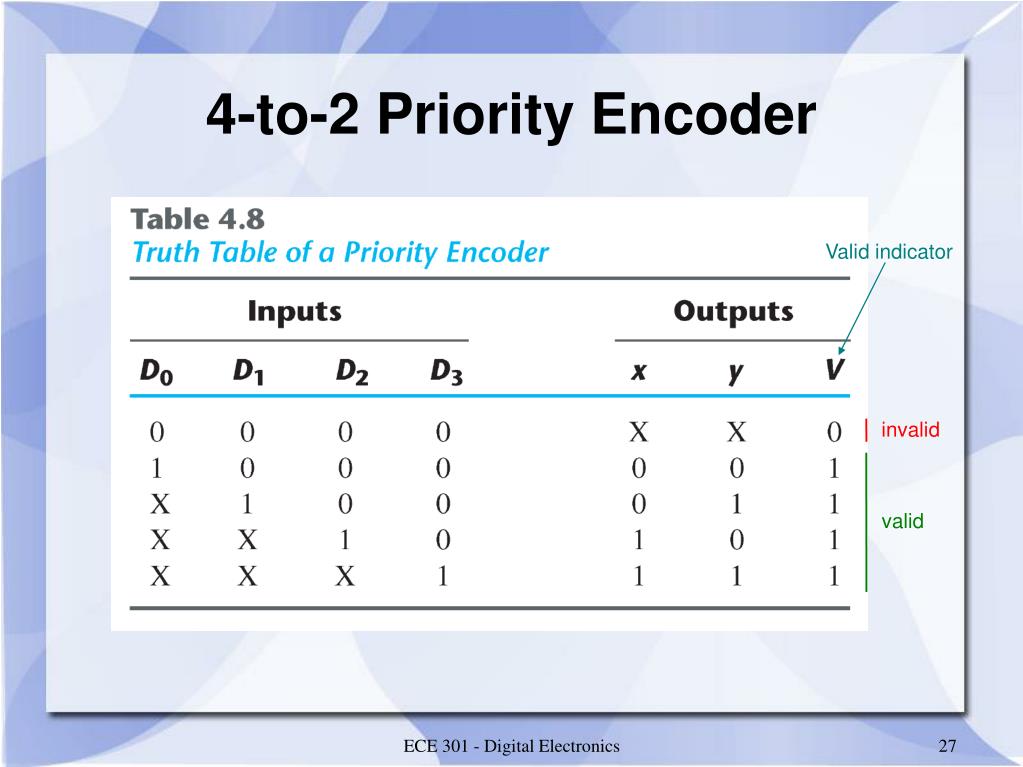 4-to-2 Priority Encoder

Table 4.8
Truth Table of a Priority Encoder

Valid indicator

| Inputs | | | | Outputs | | |
|---|---|---|---|---|---|---|
| $D_0$ | $D_1$ | $D_2$ | $D_3$ | $x$ | $y$ | $V$ |
| 0 | 0 | 0 | 0 | X | X | 0 |
| 1 | 0 | 0 | 0 | 0 | 0 | 1 |
| X | 1 | 0 | 0 | 0 | 1 | 1 |
| X | X | 1 | 0 | 1 | 0 | 1 |
| X | X | X | 1 | 1 | 1 | 1 |

invalid

valid

ECE 301 - Digital Electronics

27